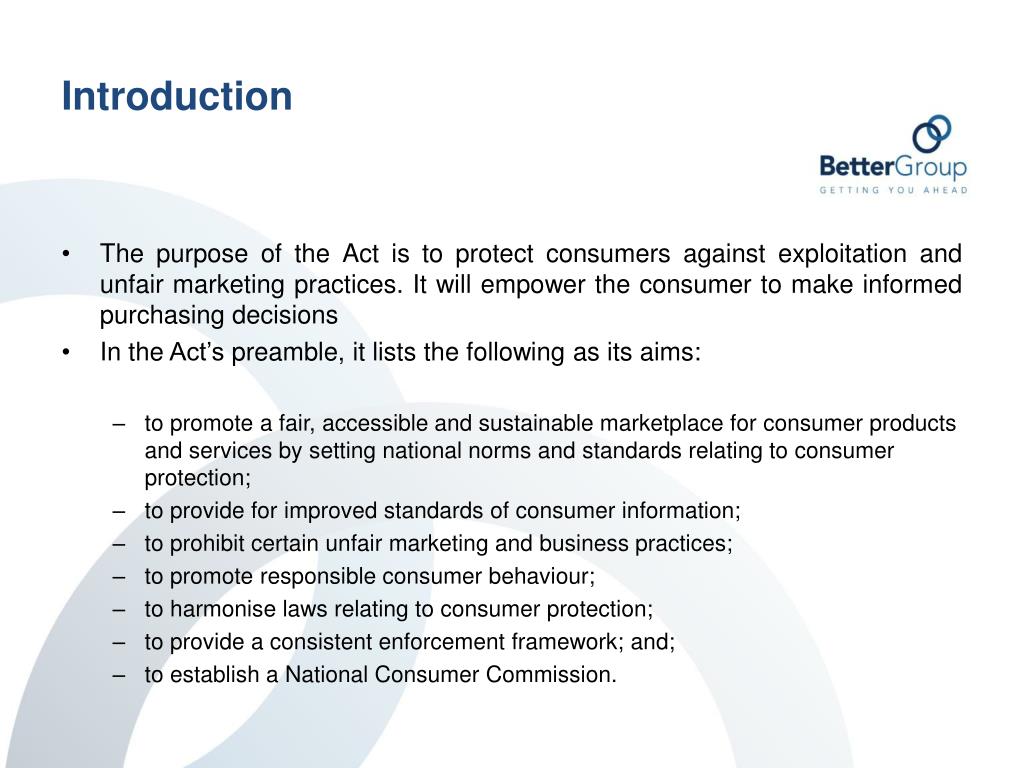 Introduction

BetterGroup
GETTING YOU AHEAD

• The purpose of the Act is to protect consumers against exploitation and unfair marketing practices. It will empower the consumer to make informed purchasing decisions
• In the Act's preamble, it lists the following as its aims:

– to promote a fair, accessible and sustainable marketplace for consumer products and services by setting national norms and standards relating to consumer protection;
– to provide for improved standards of consumer information;
– to prohibit certain unfair marketing and business practices;
– to promote responsible consumer behaviour;
– to harmonise laws relating to consumer protection;
– to provide a consistent enforcement framework; and;
– to establish a National Consumer Commission.